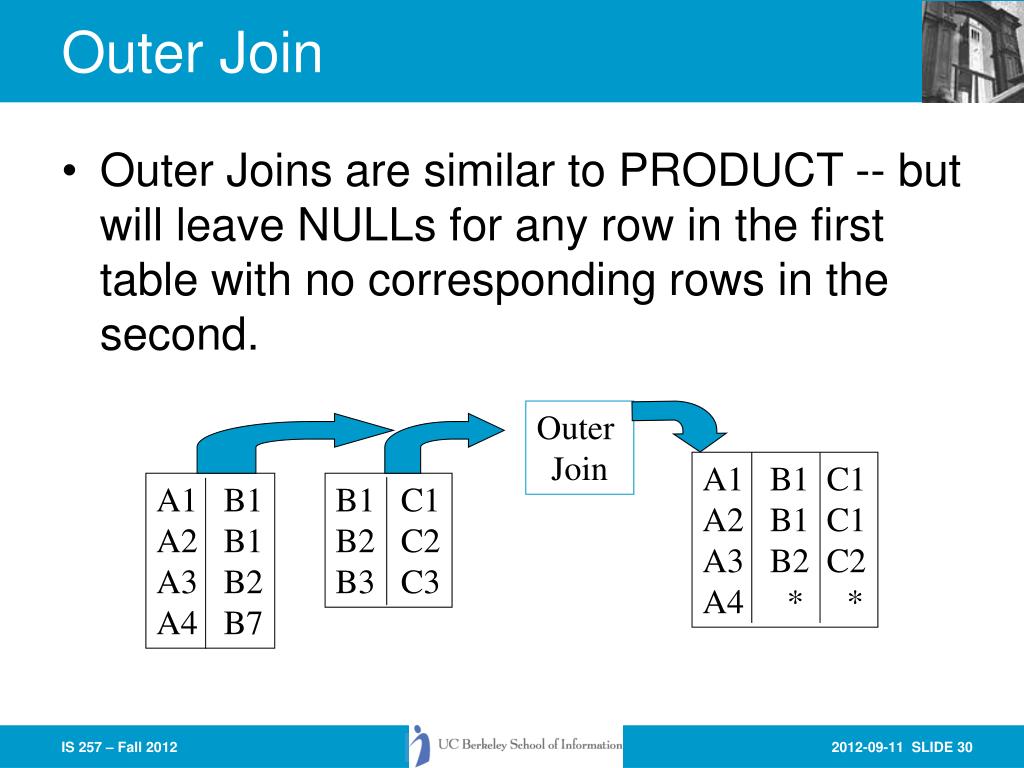 Outer Join

• Outer Joins are similar to PRODUCT -- but will leave NULLs for any row in the first table with no corresponding rows in the second.

| A1 | B1 |
|---|---|
| A2 | B1 |
| A3 | B2 |
| A4 | B7 |

| B1 | C1 |
|---|---|
| B2 | C2 |
| B3 | C3 |

Outer Join

| A1 | B1 | C1 |
|---|---|---|
| A2 | B1 | C1 |
| A3 | B2 | C2 |
| A4 | * | * |

IS 257 – Fall 2012

UC Berkeley School of Information

2012-09-11 SLIDE 30